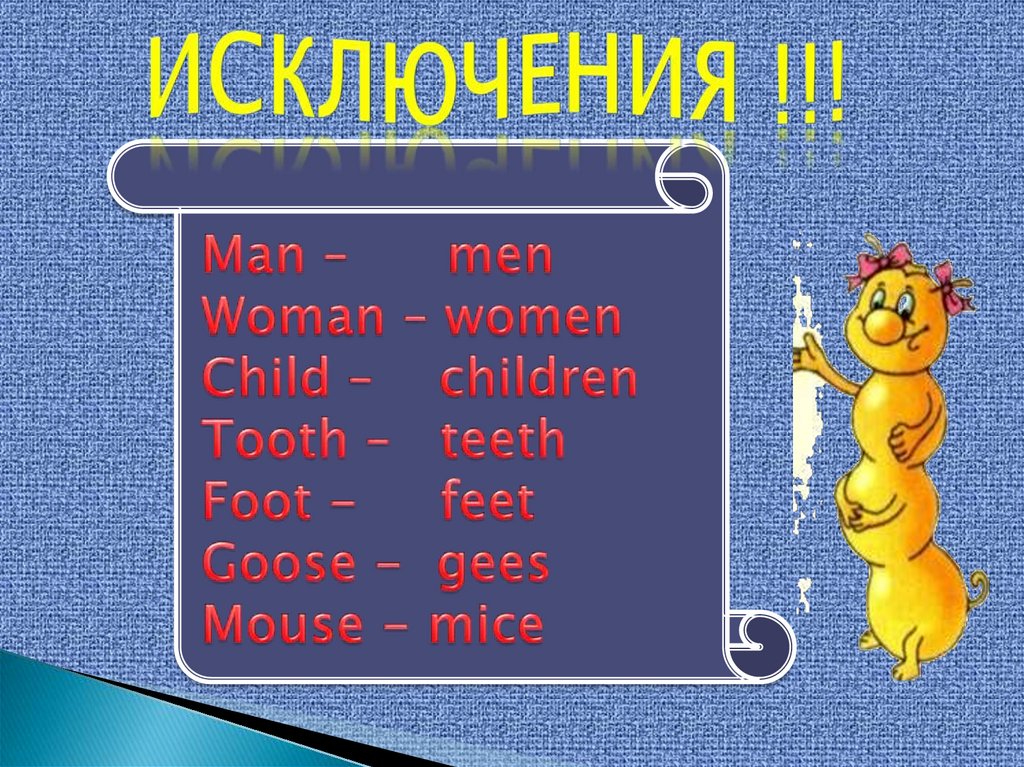 ИСКЛЮЧЕНИЯ !!!

Man – men
Woman – women
Child – children
Tooth – teeth
Foot – feet
Goose – gees
Mouse – mice